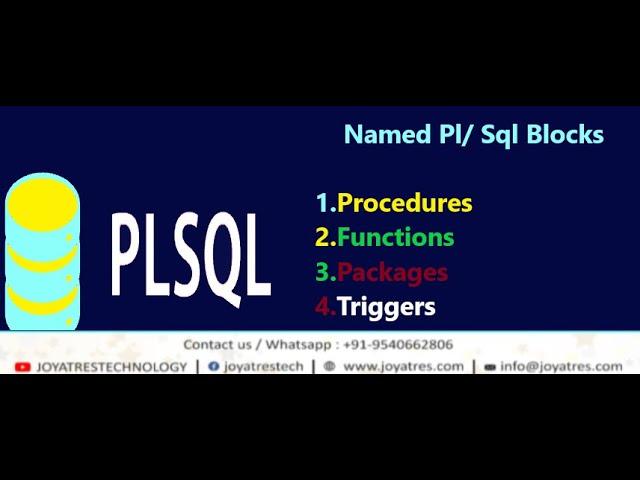 Named Pl/ Sql Blocks

PLSQL

1.Procedures
2.Functions
3.Packages
4.Triggers

Contact us / Whatsapp : +91-9540662806

JOYATRESTECHNOLOGY | joyatrestech | www.joyatres.com | info@joyatres.com